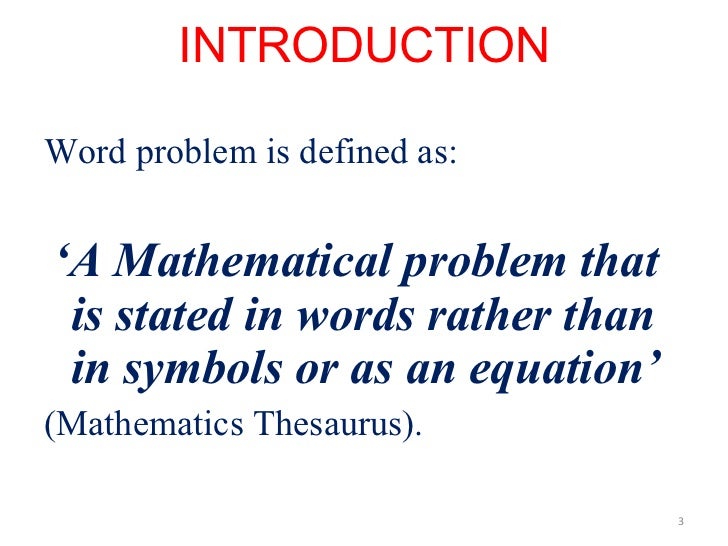 INTRODUCTION

Word problem is defined as:

‘A Mathematical problem that is stated in words rather than in symbols or as an equation’

(Mathematics Thesaurus).

3